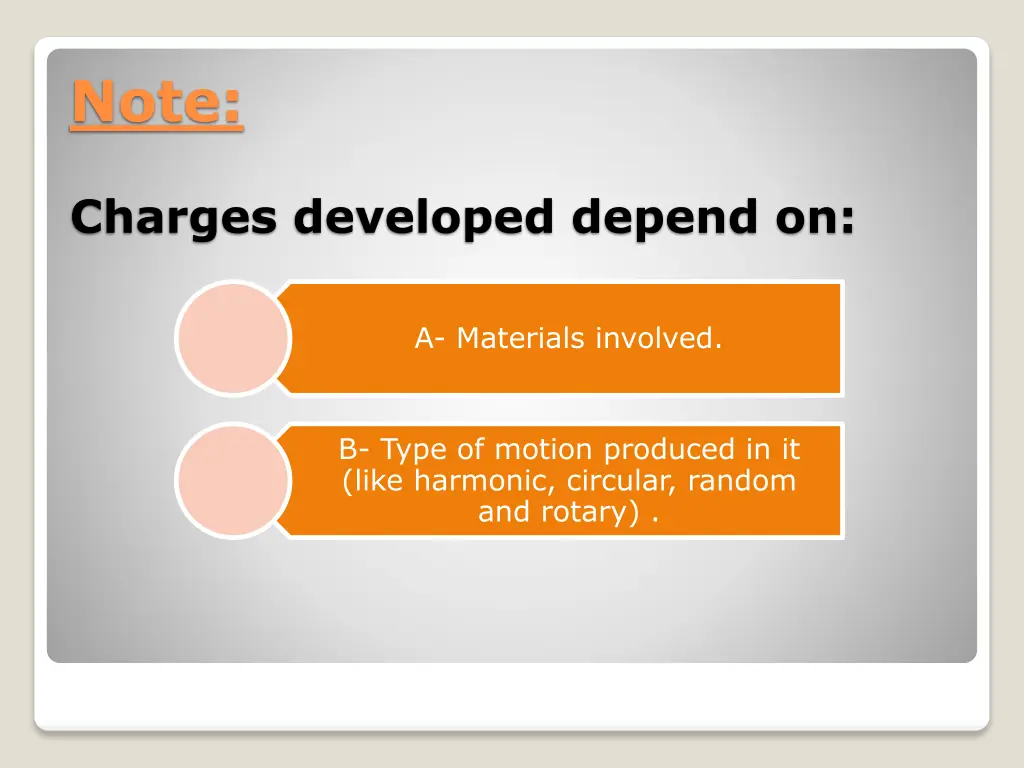 Note:

Charges developed depend on:

A- Materials involved.

B- Type of motion produced in it (like harmonic, circular, random and rotary) .